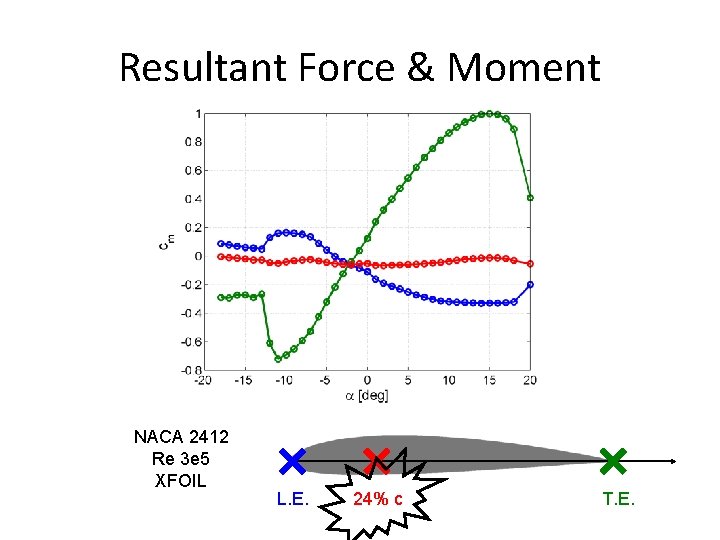 Resultant Force & Moment

1
0.8
0.6
0.4
0.2
0
-0.2
-0.4
-0.6
-0.8

$c_m$

-20 -15 -10 -5 0 5 10 15 20

$\alpha$ [deg]

NACA 2412
Re 3e5
XFOIL

L.E.

24% c

T.E.